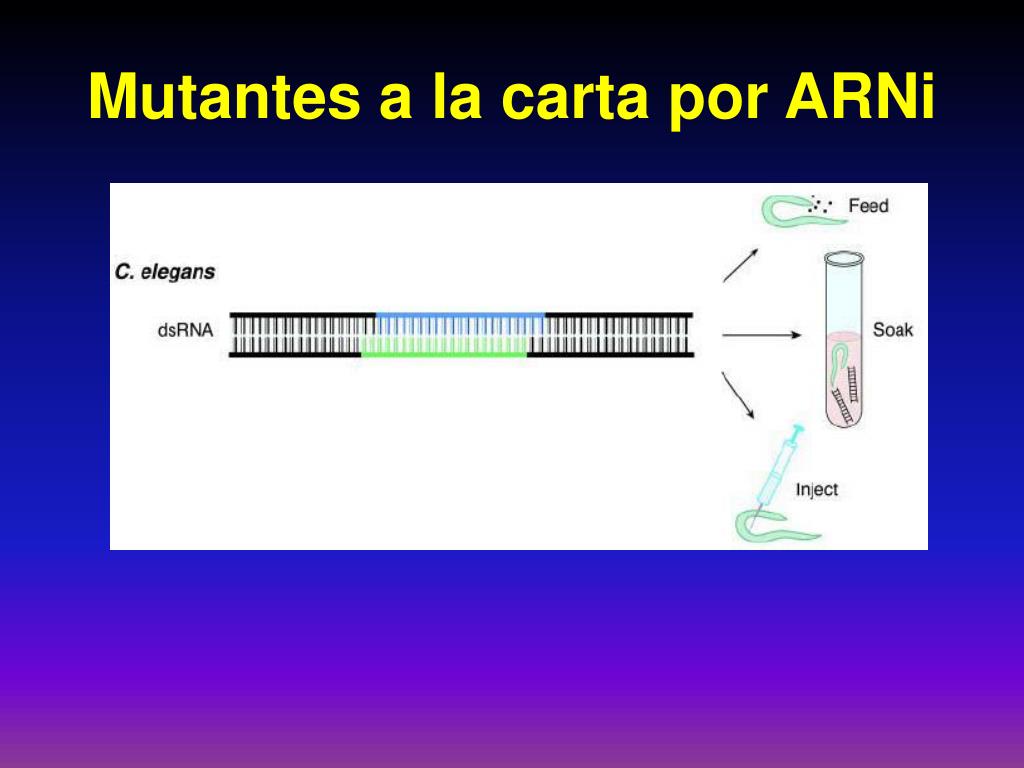 Mutantes a la carta por ARNi

C. elegans

dsRNA

Feed

Soak

Inject